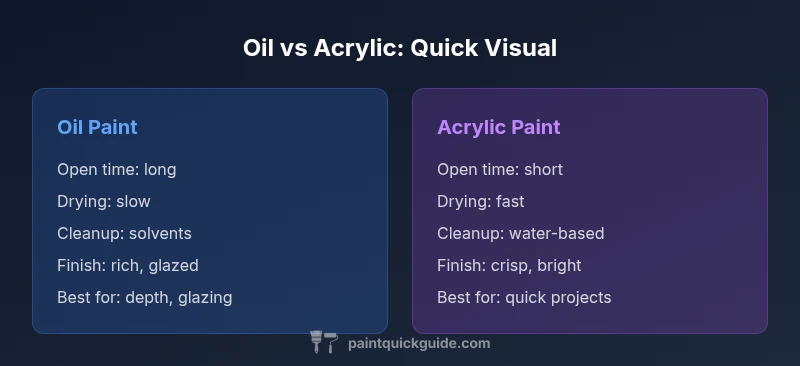 Oil vs Acrylic: Quick Visual

Oil Paint

Open time: long

Drying: slow

Cleanup: solvents

Finish: rich, glazed

Best for: depth, glazing

Acrylic Paint

Open time: short

Drying: fast

Cleanup: water-based

Finish: crisp, bright

Best for: quick projects

paintquickguide.com